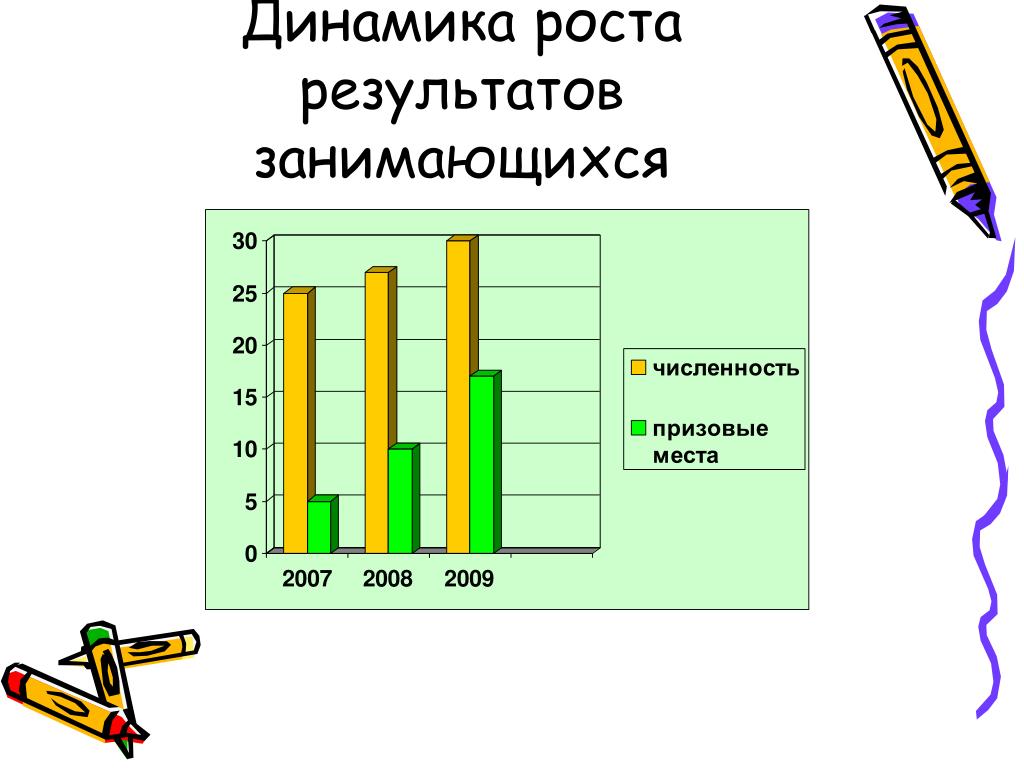 Динамика роста результатов занимающихся

30
25
20
15
10
5
0

2007 2008 2009

численность

призовые места